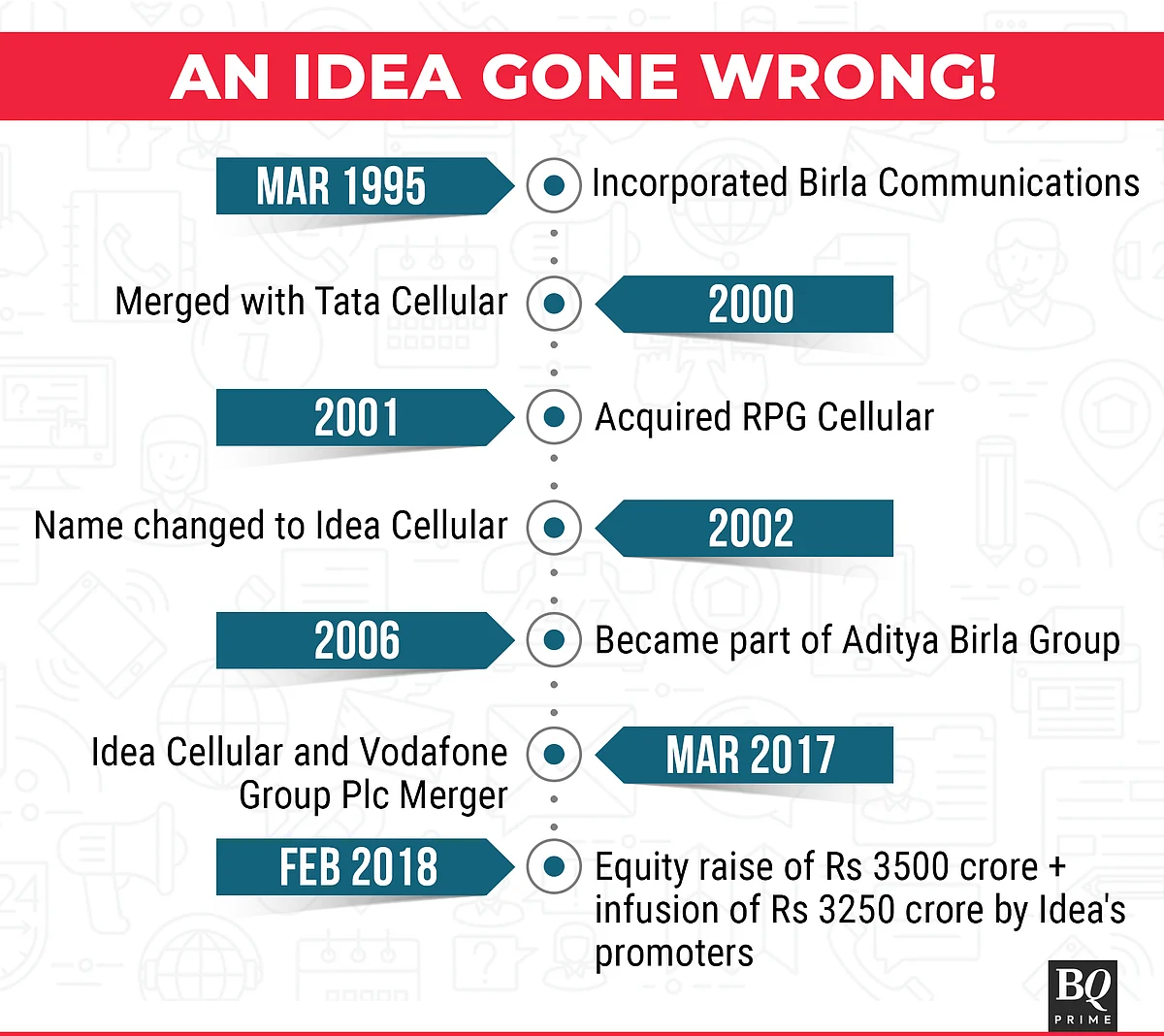 AN IDEA GONE WRONG!

MAR 1995
Incorporated Birla Communications

Merged with Tata Cellular
2000

2001
Acquired RPG Cellular

Name changed to Idea Cellular
2002

2006
Became part of Aditya Birla Group

Idea Cellular and Vodafone Group Plc Merger
MAR 2017

FEB 2018
Equity raise of Rs 3500 crore + infusion of Rs 3250 crore by Idea's promoters

BQ PRIME